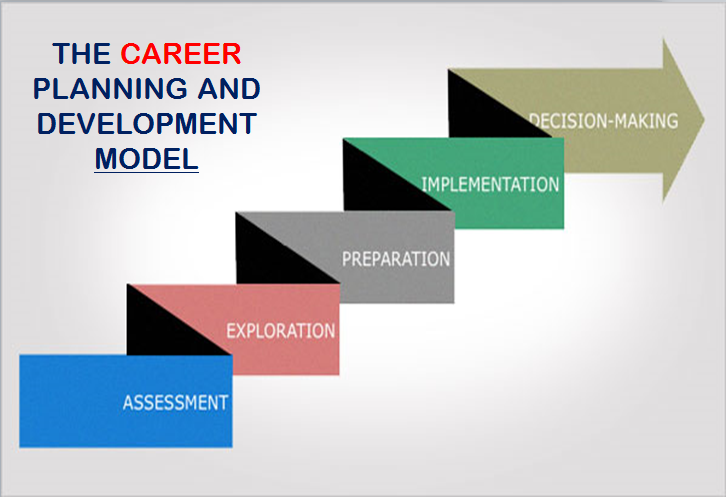 THE CAREER PLANNING AND DEVELOPMENT MODEL

DECISION-MAKING

IMPLEMENTATION

PREPARATION

EXPLORATION

ASSESSMENT